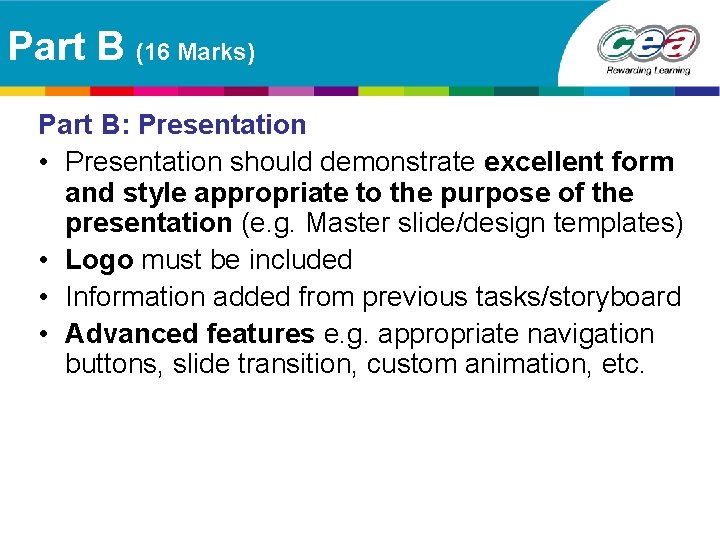 Part B (16 Marks)

cea
Rewarding Learning

Part B: Presentation

• Presentation should demonstrate excellent form and style appropriate to the purpose of the presentation (e.g. Master slide/design templates)
• Logo must be included
• Information added from previous tasks/storyboard
• Advanced features e.g. appropriate navigation buttons, slide transition, custom animation, etc.